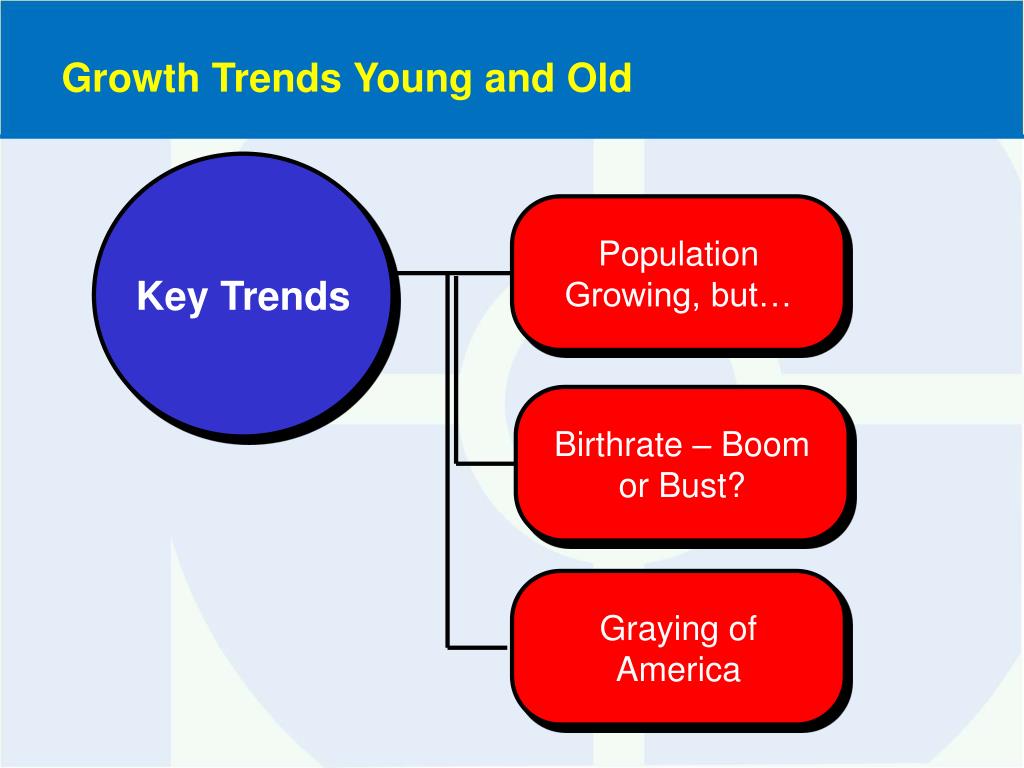 Growth Trends Young and Old

Key Trends

Population Growing, but…

Birthrate – Boom or Bust?

Graying of America